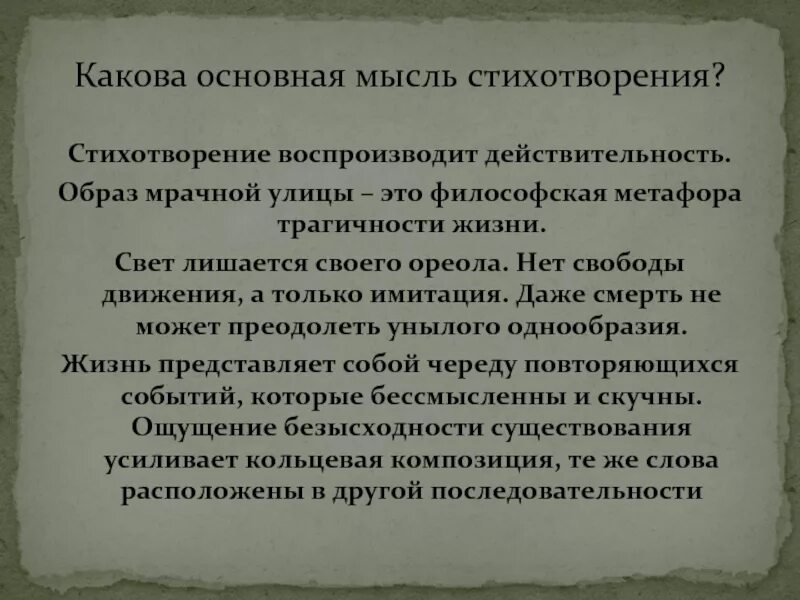 Какова основная мысль стихотворения?

Стихотворение воспроизводит действительность.

Образ мрачной улицы – это философская метафора трагичности жизни.

Свет лишается своего ореола. Нет свободы движения, а только имитация. Даже смерть не может преодолеть унылого однообразия.

Жизнь представляет собой череду повторяющихся событий, которые бессмысленны и скучны.

Ощущение безысходности существования усиливает кольцевая композиция, те же слова расположены в другой последовательности